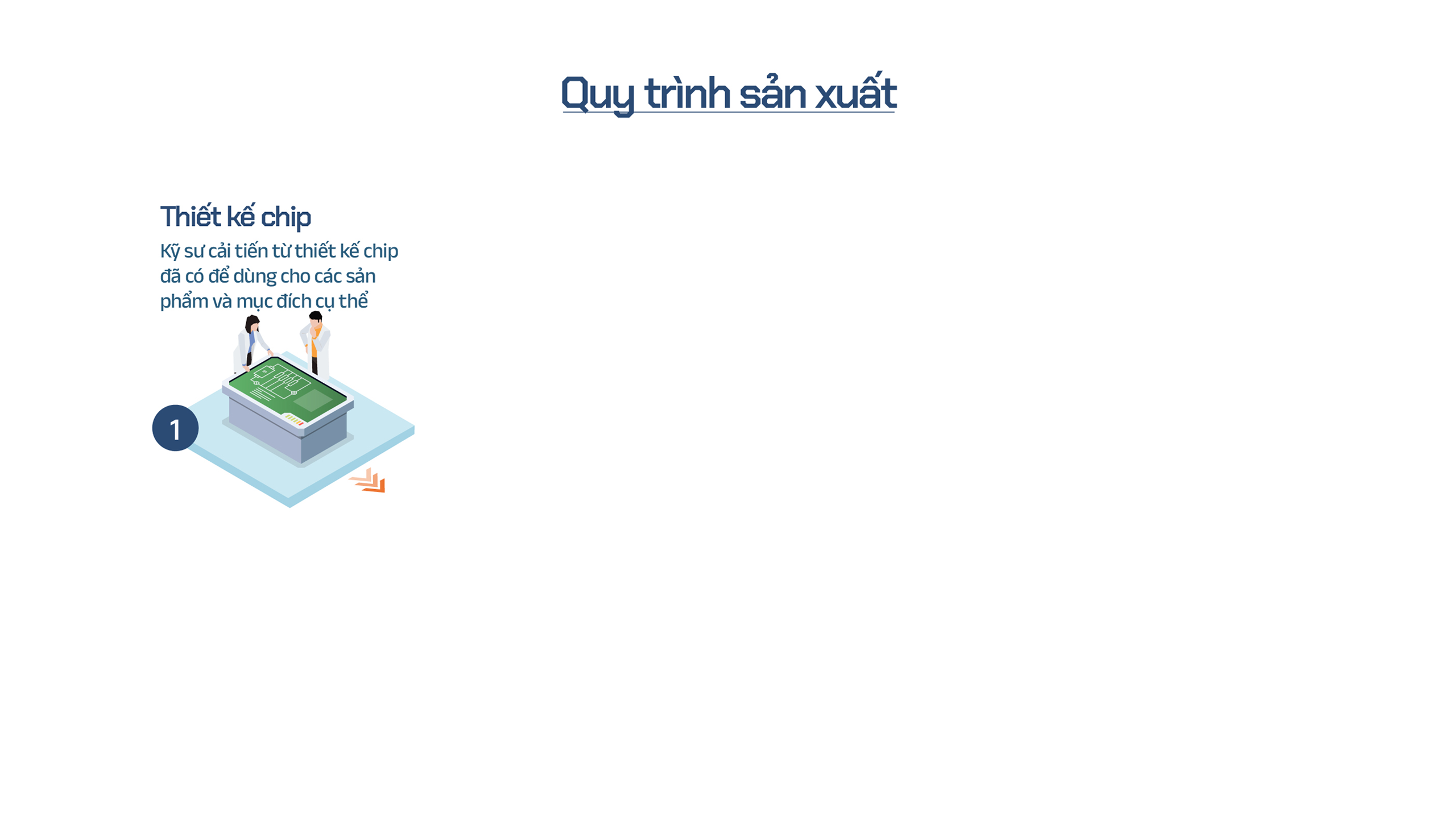 Quy trình sản xuất

Thiết kế chip

Kỹ sư cải tiến từ thiết kế chip đã có để dùng cho các sản phẩm và mục đích cụ thể

1